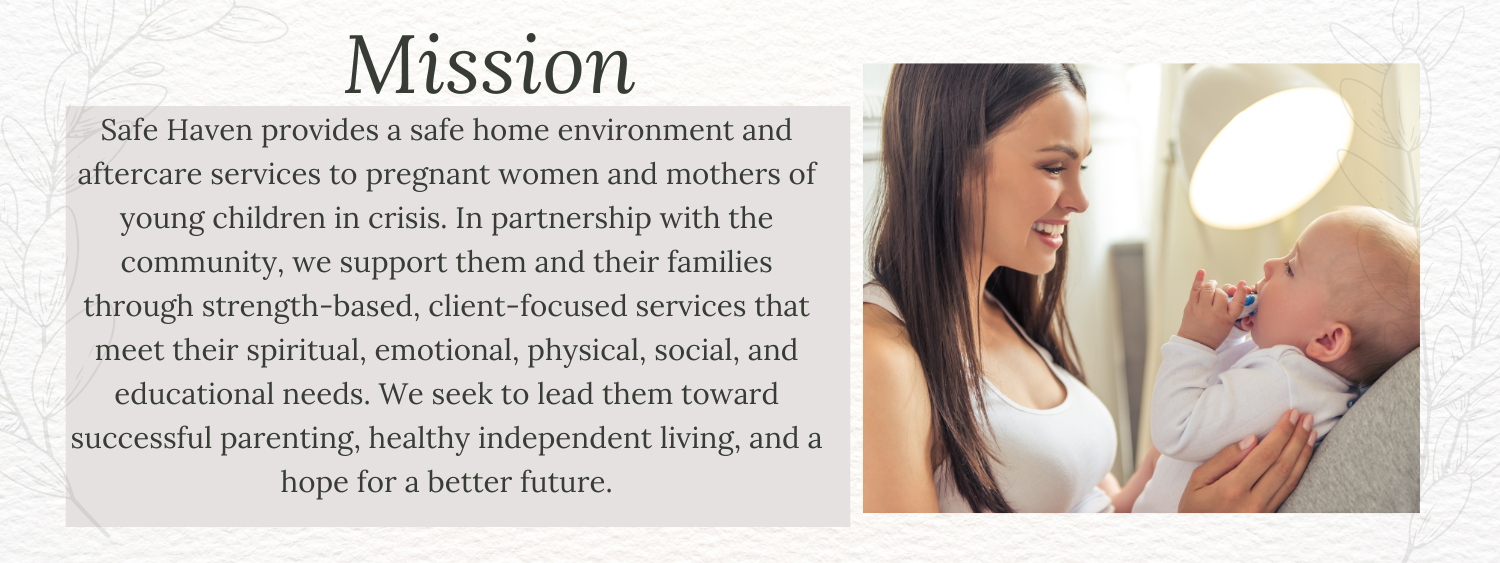 Mission

Safe Haven provides a safe home environment and aftercare services to pregnant women and mothers of young children in crisis. In partnership with the community, we support them and their families through strength-based, client-focused services that meet their spiritual, emotional, physical, social, and educational needs. We seek to lead them toward successful parenting, healthy independent living, and a hope for a better future.